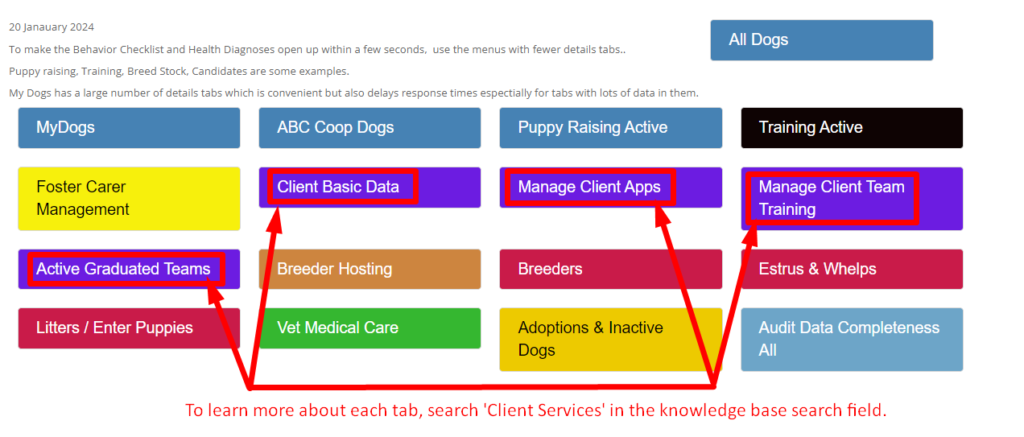 20 Janauary 2024

To make the Behavior Checklist and Health Diagnoses open up within a few seconds, use the menus with fewer details tabs..

Puppy raising, Training, Breed Stock, Candidates are some examples.

My Dogs has a large number of details tabs which is convenient but also delays response times espectially for tabs with lots of data in them.

All Dogs

MyDogs

ABC Coop Dogs

Puppy Raising Active

Training Active

Foster Carer Management

Client Basic Data

Manage Client Apps

Manage Client Team Training

Active Graduated Teams

Breeder Hosting

Breeders

Estrus & Whelps

Litters / Enter Puppies

Vet Medical Care

Adoptions & Inactive Dogs

Audit Data Completeness All

To learn more about each tab, search 'Client Services' in the knowledge base search field.